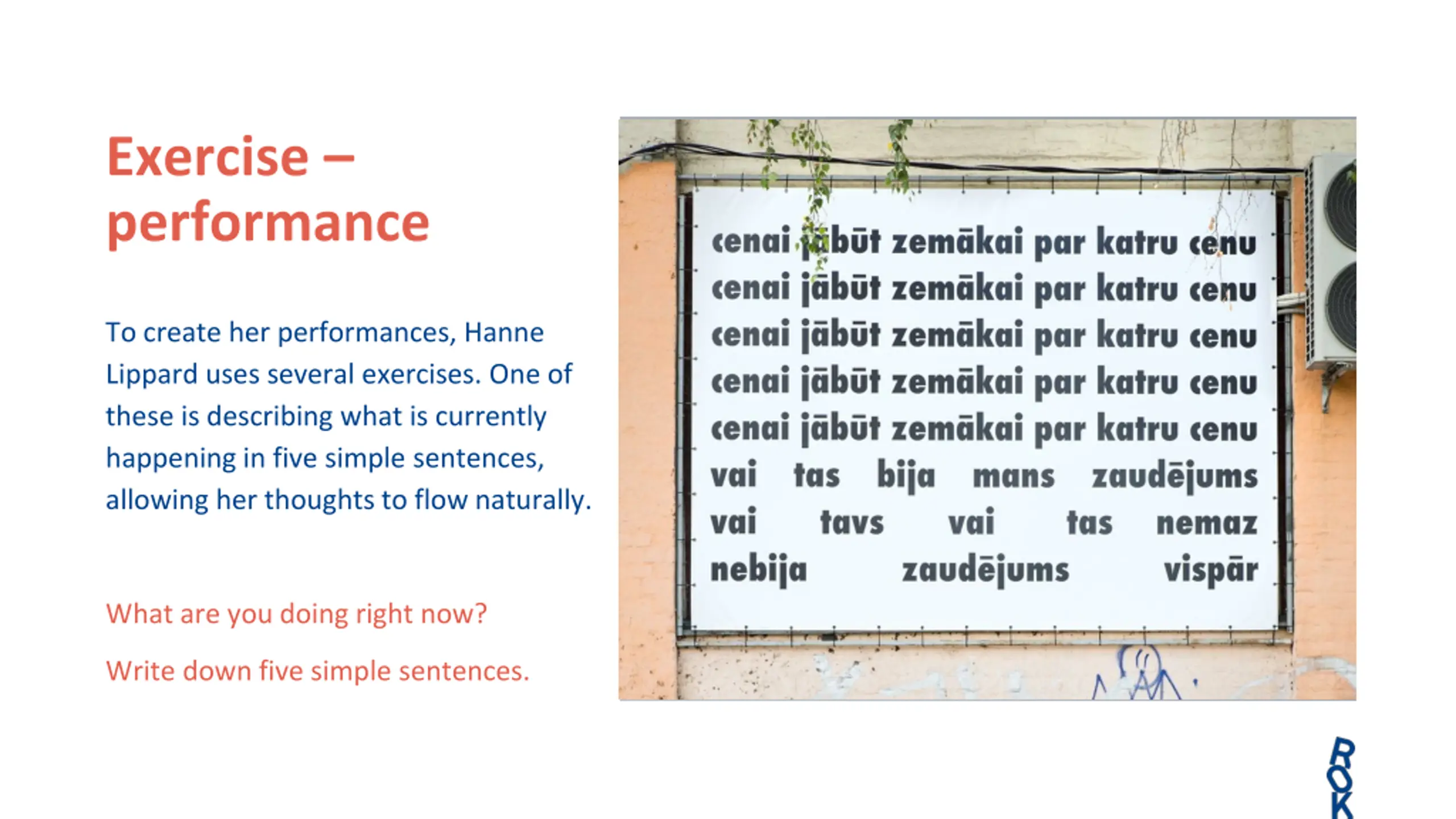 Exercise – performance

To create her performances, Hanne Lippard uses several exercises. One of these is describing what is currently happening in five simple sentences, allowing her thoughts to flow naturally.

What are you doing right now?

Write down five simple sentences.

cenai jābūt zemākai par katru cenu
cenai jābūt zemākai par katru cenu
cenai jābūt zemākai par katru cenu
cenai jābūt zemākai par katru cenu
cenai jābūt zemākai par katru cenu
vai tas bija mans zaudējums
vai tavs vai tas nemaz
nebija zaudējums vispār

ROK